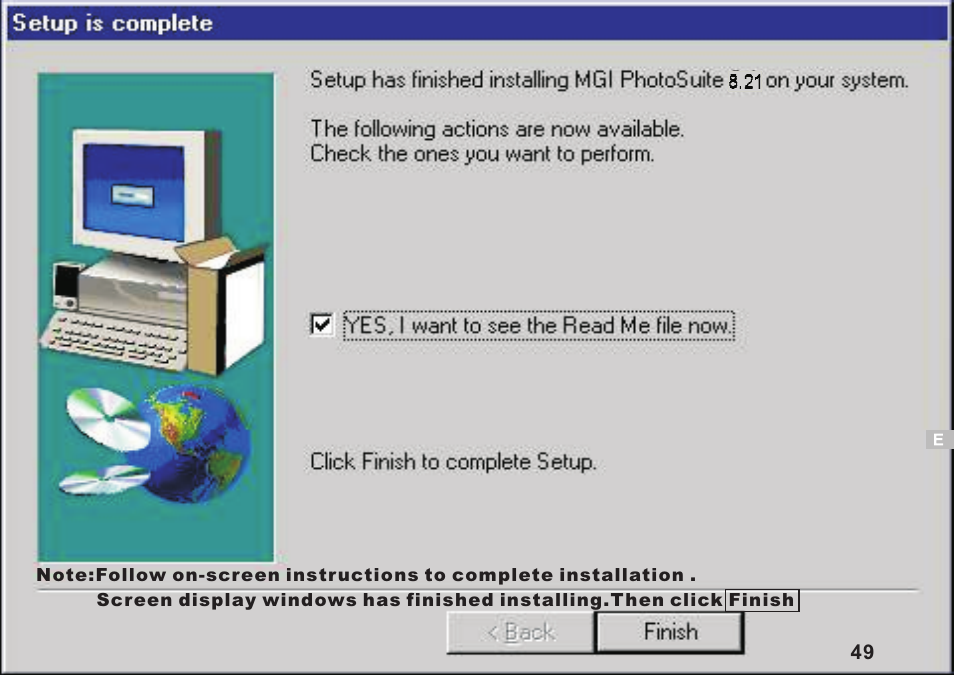 Setup is complete

Setup has finished installing MGI PhotoSuite 8.21 on your system.

The following actions are now available.
Check the ones you want to perform.

YES, I want to see the Read Me file now.

Click Finish to complete Setup.

E

Note:Follow on-screen instructions to complete installation .
Screen display windows has finished installing.Then click Finish

< Back

Finish

49